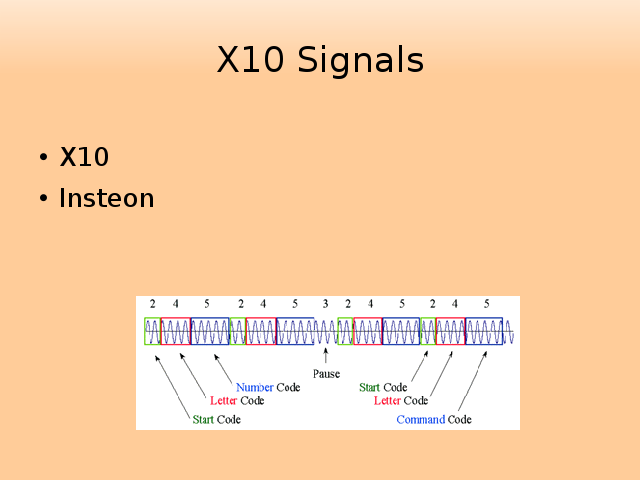 X10 Signals

• X10
• Insteon

2 4 5 2 4 5 3 2 4 5 2 4 5

Pause

Number Code
Letter Code
Start Code

Start Code
Letter Code
Command Code